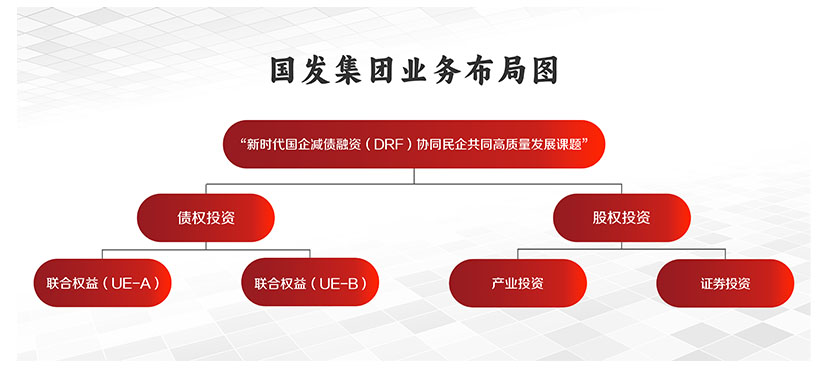 国发集团业务布局图

“新时代国企减债融资（DRF）协同民企共同高质量发展课题”

债权投资

股权投资

联合权益（UE-A）

联合权益（UE-B）

产业投资

证券投资